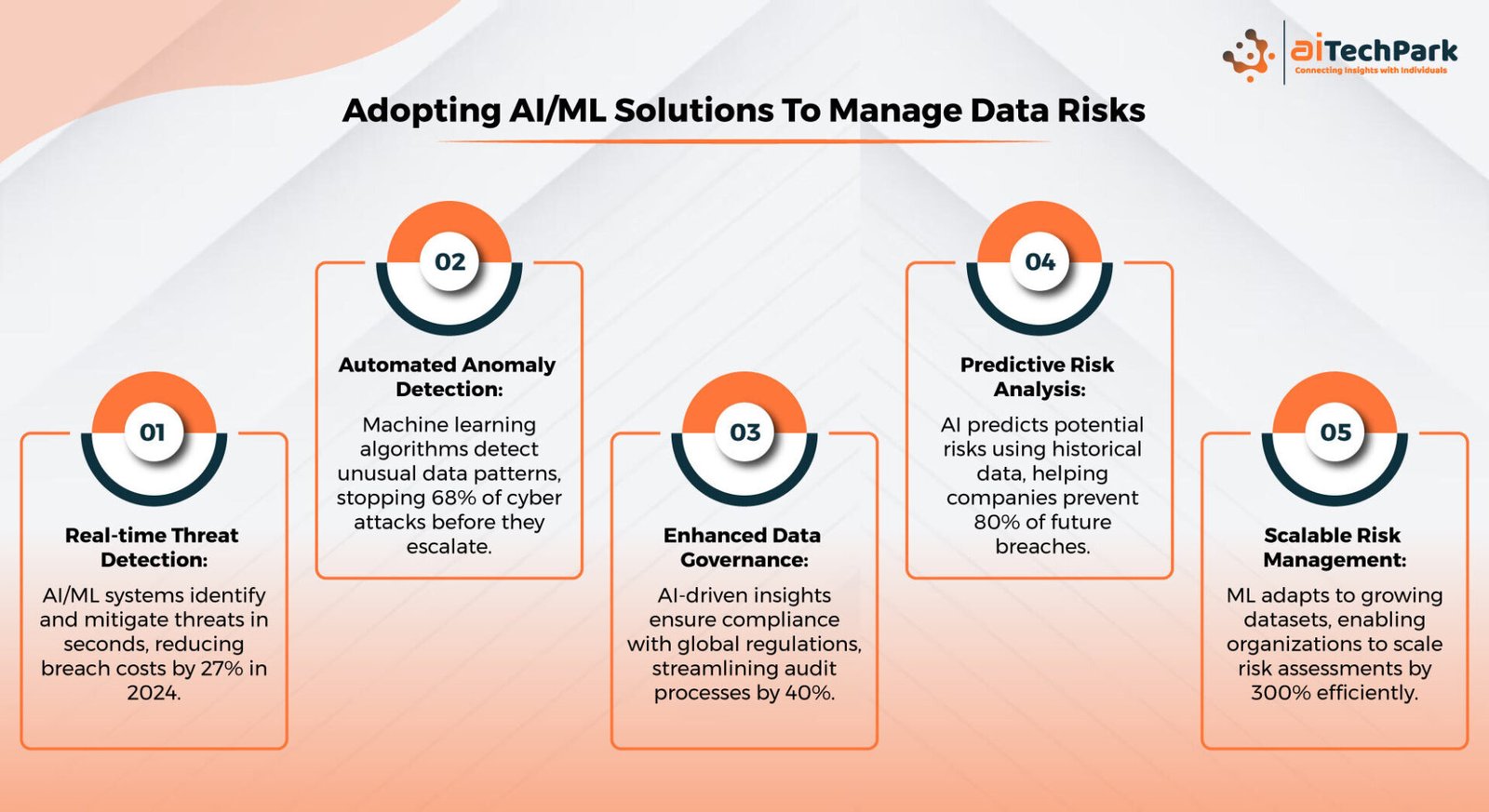 aiTechPark
Connecting Insights with Individuals

Adopting AI/ML Solutions To Manage Data Risks

01
Real-time Threat Detection:
AI/ML systems identify and mitigate threats in seconds, reducing breach costs by 27% in 2024.

02
Automated Anomaly Detection:
Machine learning algorithms detect unusual data patterns, stopping 68% of cyber attacks before they escalate.

03
Enhanced Data Governance:
AI-driven insights ensure compliance with global regulations, streamlining audit processes by 40%.

04
Predictive Risk Analysis:
AI predicts potential risks using historical data, helping companies prevent 80% of future breaches.

05
Scalable Risk Management:
ML adapts to growing datasets, enabling organizations to scale risk assessments by 300% efficiently.